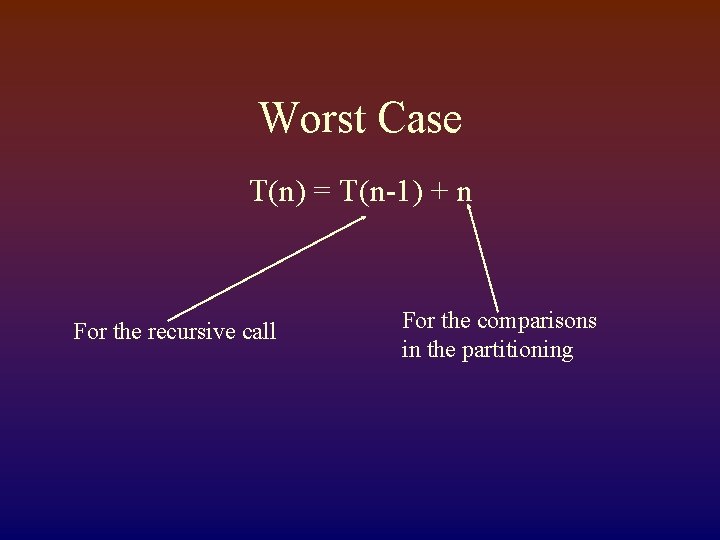 Worst Case

$T(n) = T(n-1) + n$

For the recursive call

For the comparisons in the partitioning